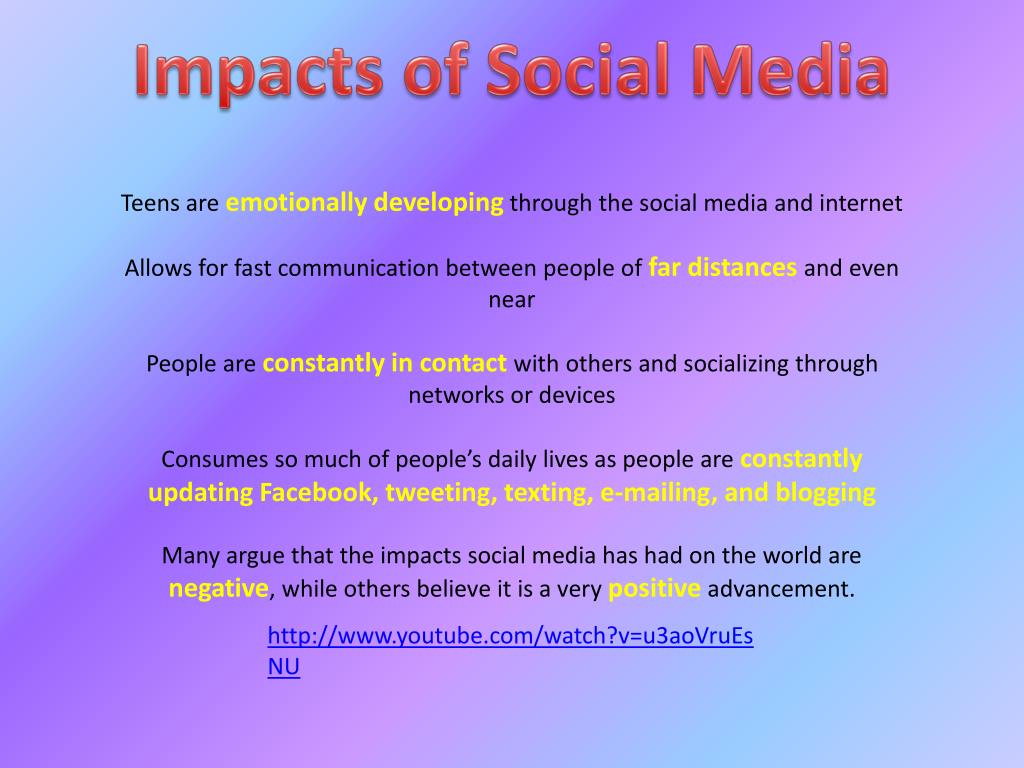 Impacts of Social Media

Teens are emotionally developing through the social media and internet

Allows for fast communication between people of far distances and even near

People are constantly in contact with others and socializing through networks or devices

Consumes so much of people's daily lives as people are constantly updating Facebook, tweeting, texting, e-mailing, and blogging

Many argue that the impacts social media has had on the world are negative, while others believe it is a very positive advancement.

http://www.youtube.com/watch?v=u3aoVruEsNU